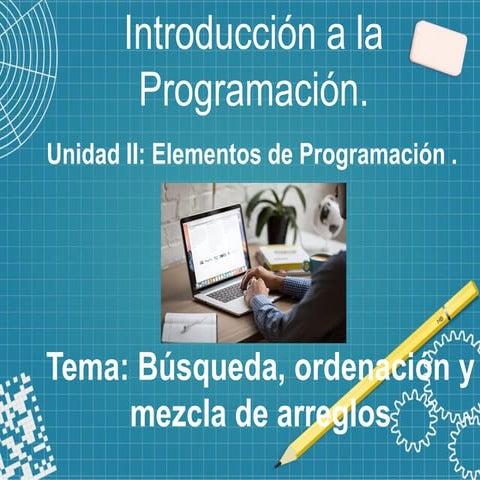 Introducción a la Programación.

Unidad II: Elementos de Programación .

Tema: Búsqueda, ordenación y mezcla de arreglos

HB